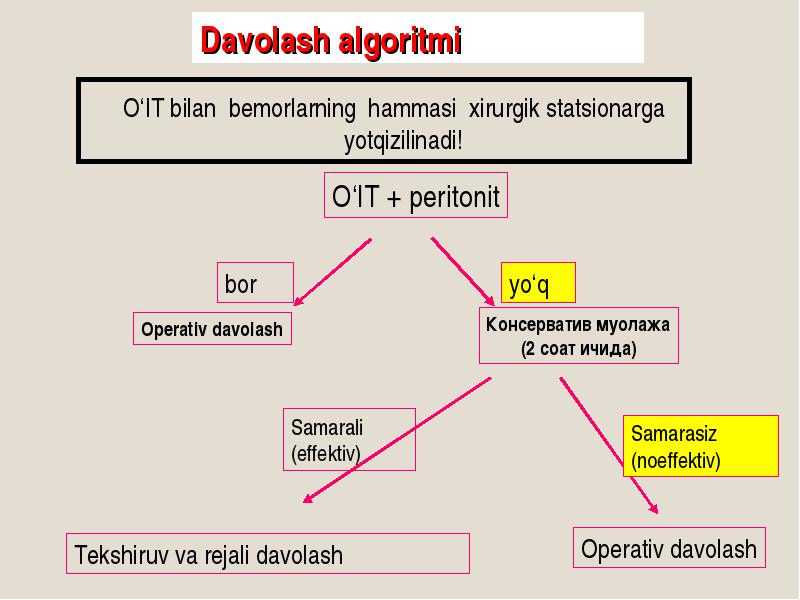 Davolash algoritmi

O‘IT bilan bemorlarning hammasi xirurgik statsionarga yotqizilinadi!

O‘IT + peritonit

bor

yo‘q

Operativ davolash

Консерватив муолажа (2 соат ичида)

Samarali (effektiv)

Samarasiz (noeffektiv)

Tekshiruv va rejali davolash

Operativ davolash